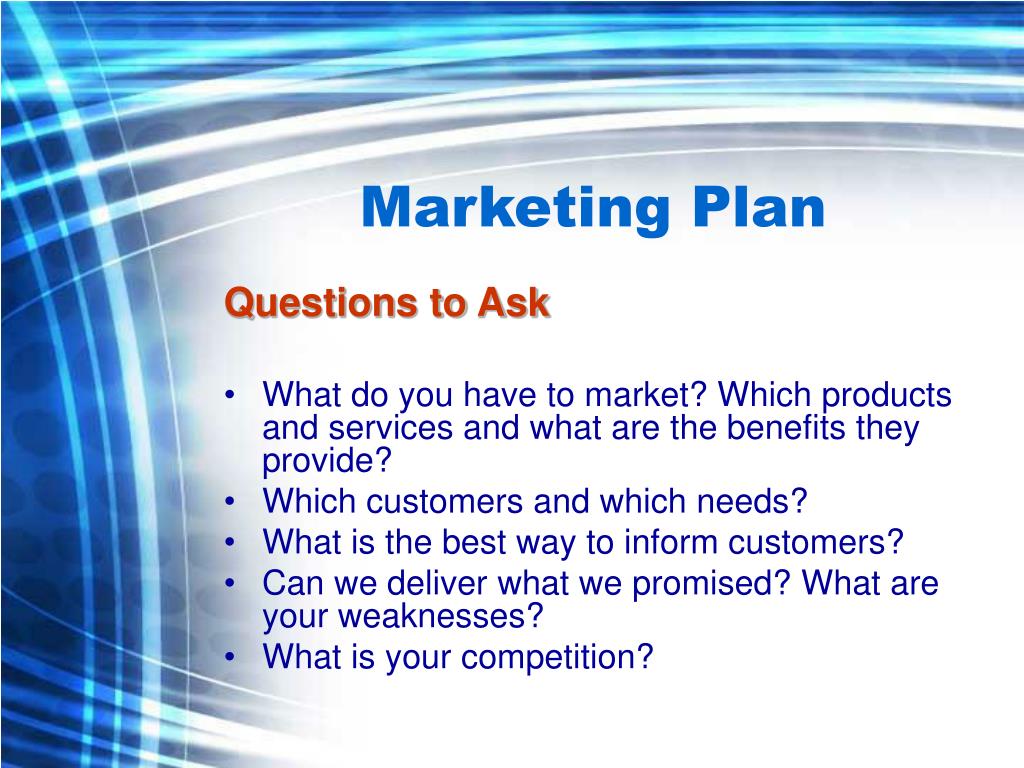 Marketing Plan

Questions to Ask

• What do you have to market? Which products and services and what are the benefits they provide?
• Which customers and which needs?
• What is the best way to inform customers?
• Can we deliver what we promised? What are your weaknesses?
• What is your competition?